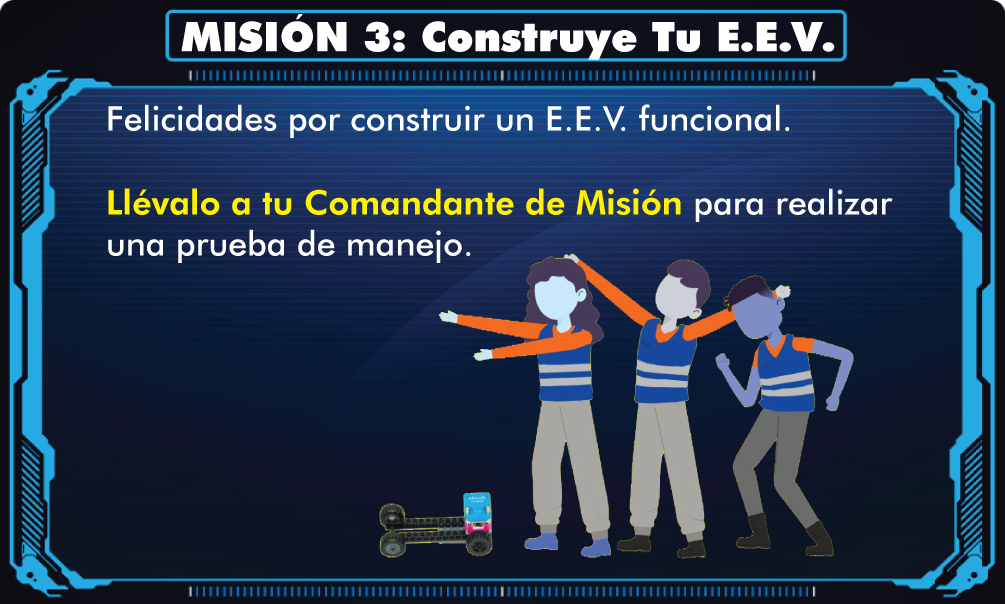 MISIÓN 3: Construye Tu E.E.V.

Felicidades por construir un E.E.V. funcional.

Llévalo a tu Comandante de Misión para realizar una prueba de manejo.